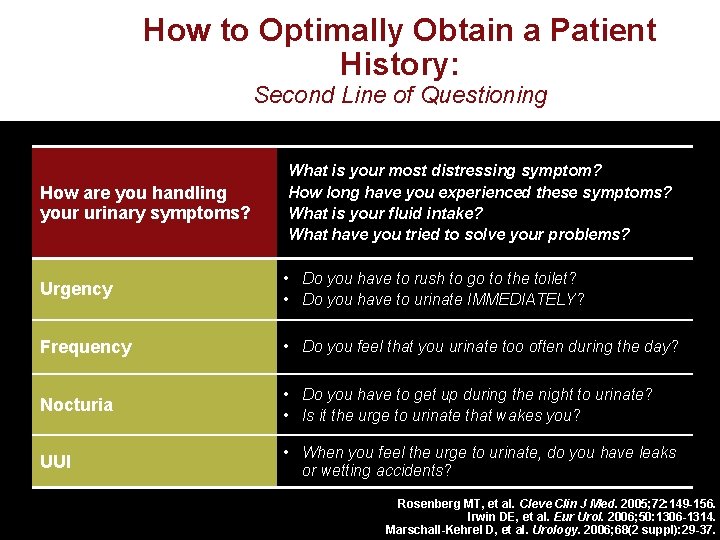 How to Optimally Obtain a Patient History:
Second Line of Questioning

| How are you handling your urinary symptoms? | What is your most distressing symptom? How long have you experienced these symptoms? What is your fluid intake? What have you tried to solve your problems? |
|---|---|
| Urgency | • Do you have to rush to go to the toilet? • Do you have to urinate IMMEDIATELY? |
| Frequency | • Do you feel that you urinate too often during the day? |
| Nocturia | • Do you have to get up during the night to urinate? • Is it the urge to urinate that wakes you? |
| UUI | • When you feel the urge to urinate, do you have leaks or wetting accidents? |

Rosenberg MT, et al. Cleve Clin J Med. 2005;72:149-156.
Irwin DE, et al. Eur Urol. 2006;50:1306-1314.
Marschall-Kehrel D, et al. Urology. 2006;68(2 suppl):29-37.